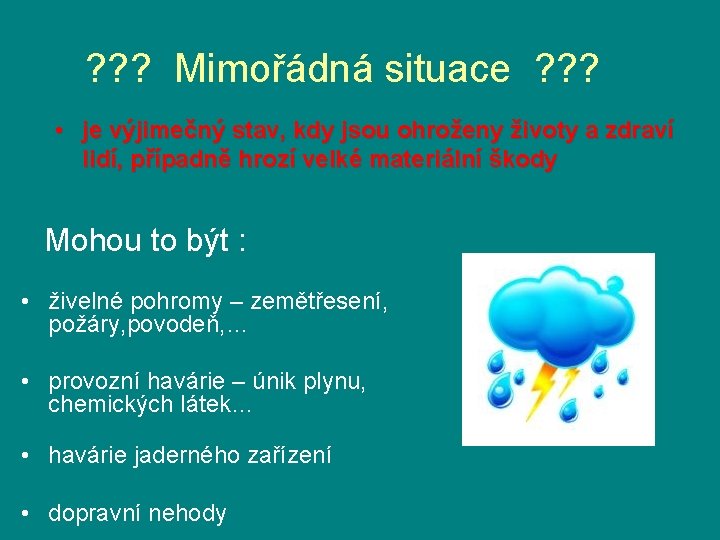 ??? Mimořádná situace ???

• je výjimečný stav, kdy jsou ohroženy životy a zdraví lidí, případně hrozí velké materiální škody

Mohou to být :

• živelné pohromy – zemětřesení, požáry,povodeň,…

• provozní havárie – únik plynu, chemických látek…

• havárie jaderného zařízení

• dopravní nehody